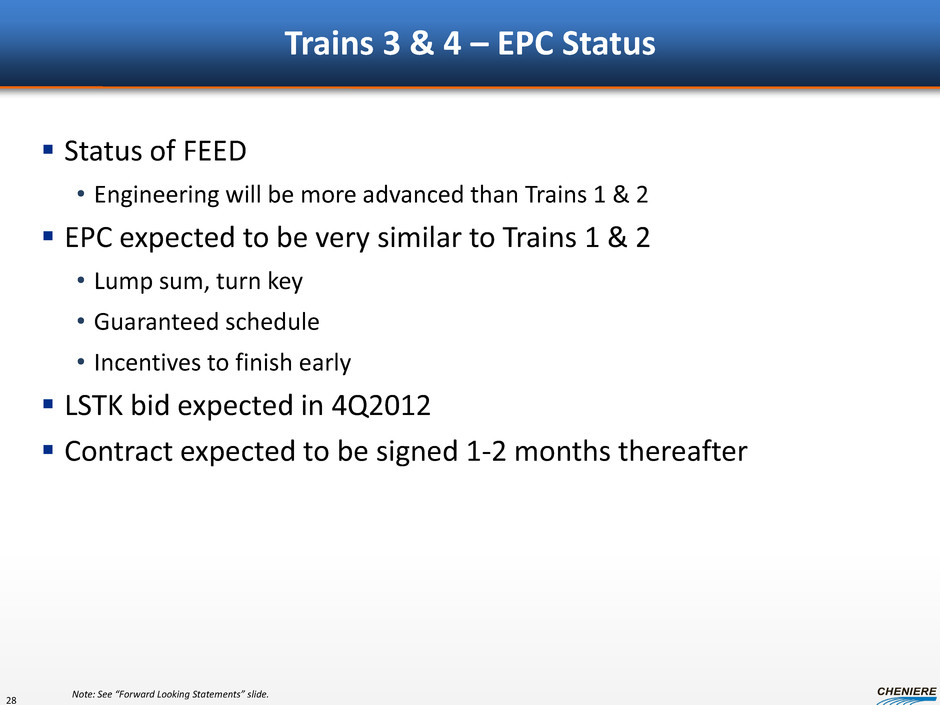 Trains 3 & 4 – EPC Status

▪ Status of FEED
• Engineering will be more advanced than Trains 1 & 2
▪ EPC expected to be very similar to Trains 1 & 2
• Lump sum, turn key
• Guaranteed schedule
• Incentives to finish early
▪ LSTK bid expected in 4Q2012
▪ Contract expected to be signed 1-2 months thereafter

28

Note: See "Forward Looking Statements" slide.

CHENIERE